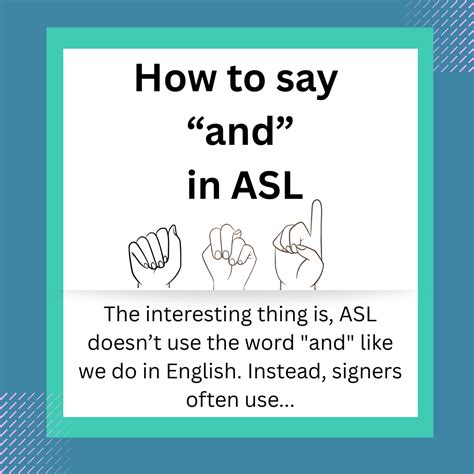 How to say
“and”
in ASL

The interesting thing is, ASL doesn’t use the word "and" like we do in English. Instead, signers often use...